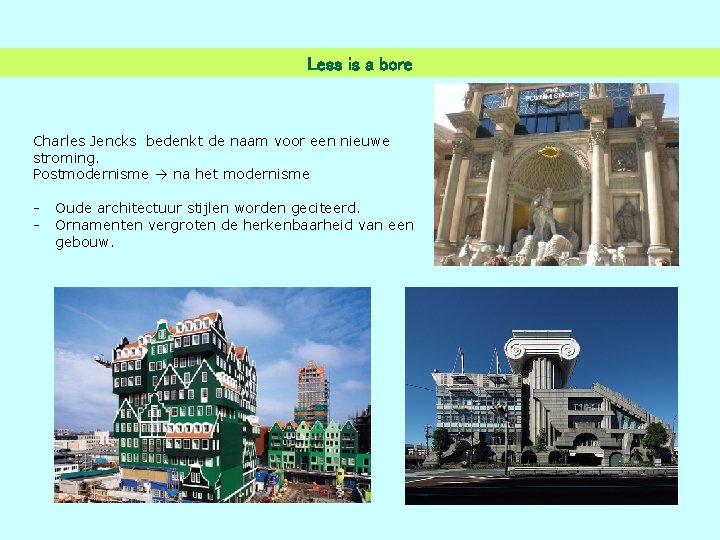 Less is a bore

Charles Jencks bedenkt de naam voor een nieuwe stroming.
Postmodernisme → na het modernisme

- Oude architectuur stijlen worden geciteerd.
- Ornamenten vergroten de herkenbaarheid van een gebouw.

THE FORUM SHOPS